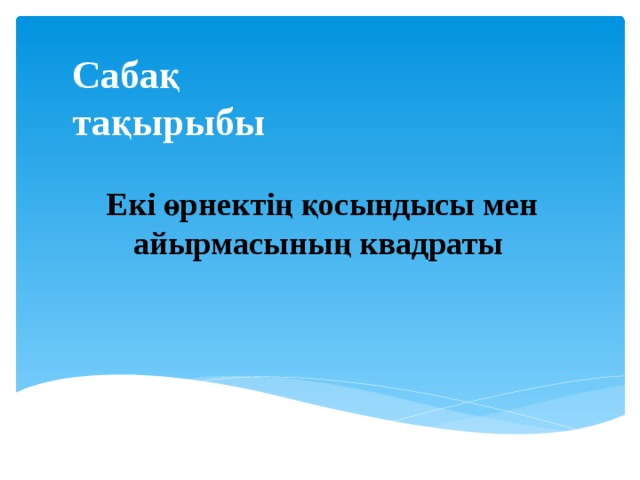 Сабақ тақырыбы

Екі өрнектің қосындысы мен айырмасының квадраты